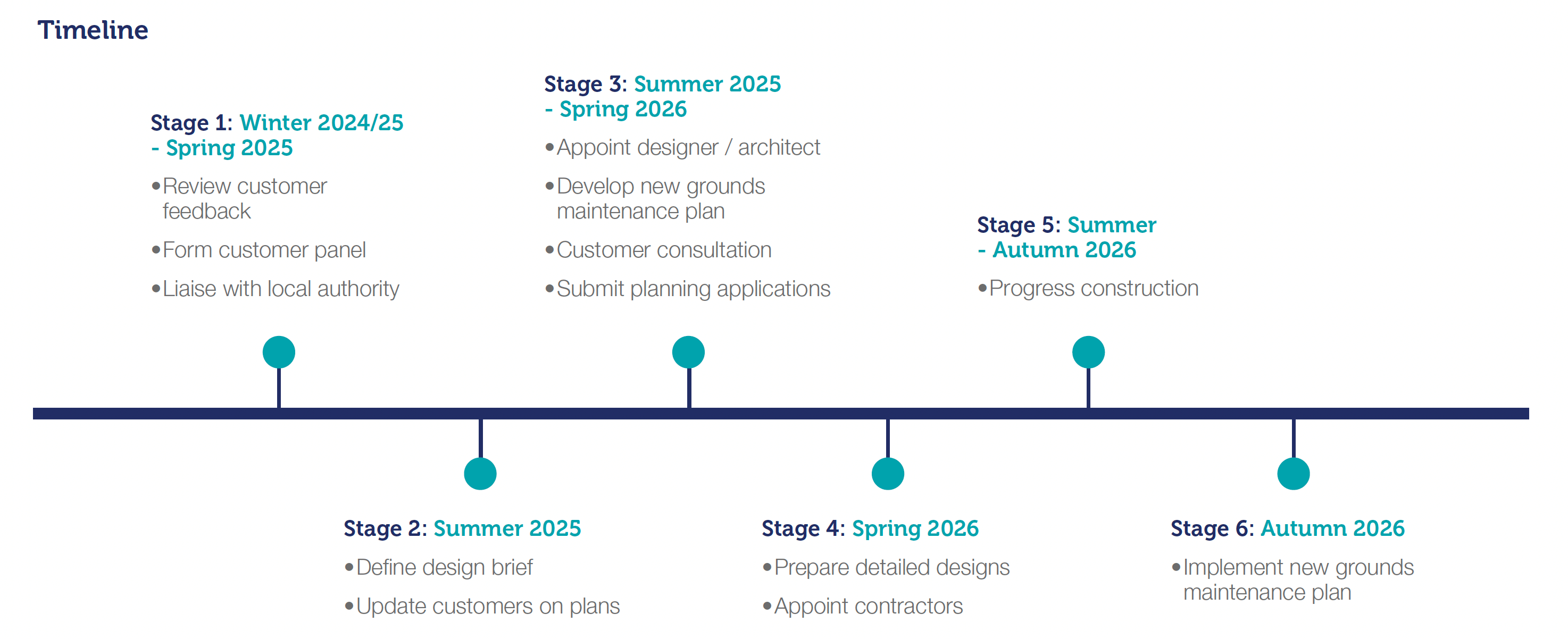 Timeline

Stage 1: Winter 2024/25 - Spring 2025
• Review customer feedback
• Form customer panel
• Liaise with local authority

Stage 2: Summer 2025
• Define design brief
• Update customers on plans

Stage 3: Summer 2025 - Spring 2026
• Appoint designer / architect
• Develop new grounds maintenance plan
• Customer consultation
• Submit planning applications

Stage 4: Spring 2026
• Prepare detailed designs
• Appoint contractors

Stage 5: Summer - Autumn 2026
• Progress construction

Stage 6: Autumn 2026
• Implement new grounds maintenance plan